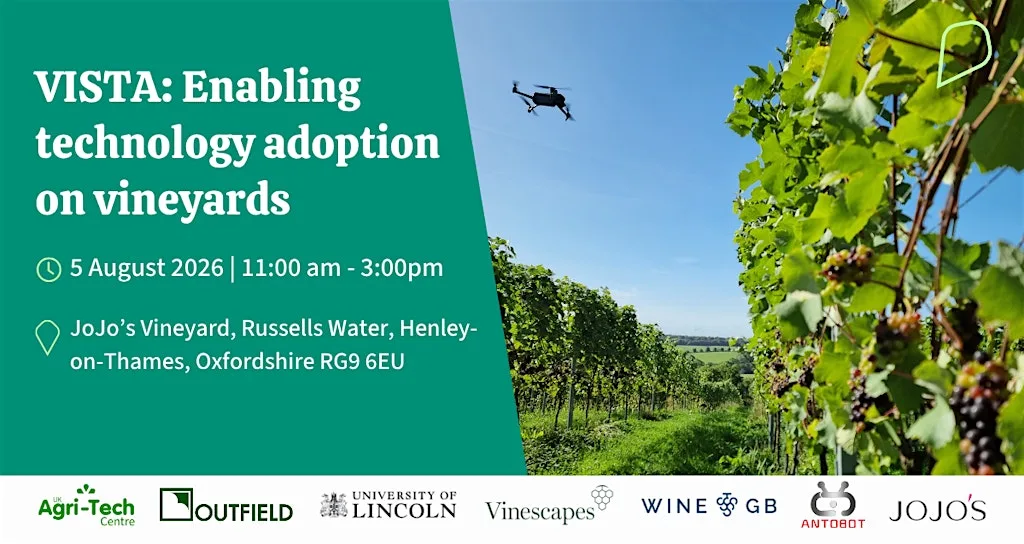 VISTA: Enabling technology adoption on vineyards

5 August 2026 | 11:00 am - 3:00pm

JoJo's Vineyard, Russells Water, Henley-on-Thames, Oxfordshire RG9 6EU

UK Agri-Tech Centre OUTFIELD UNIVERSITY OF LINCOLN Vinescapes WINE GB ANTOBOT JOJO'S